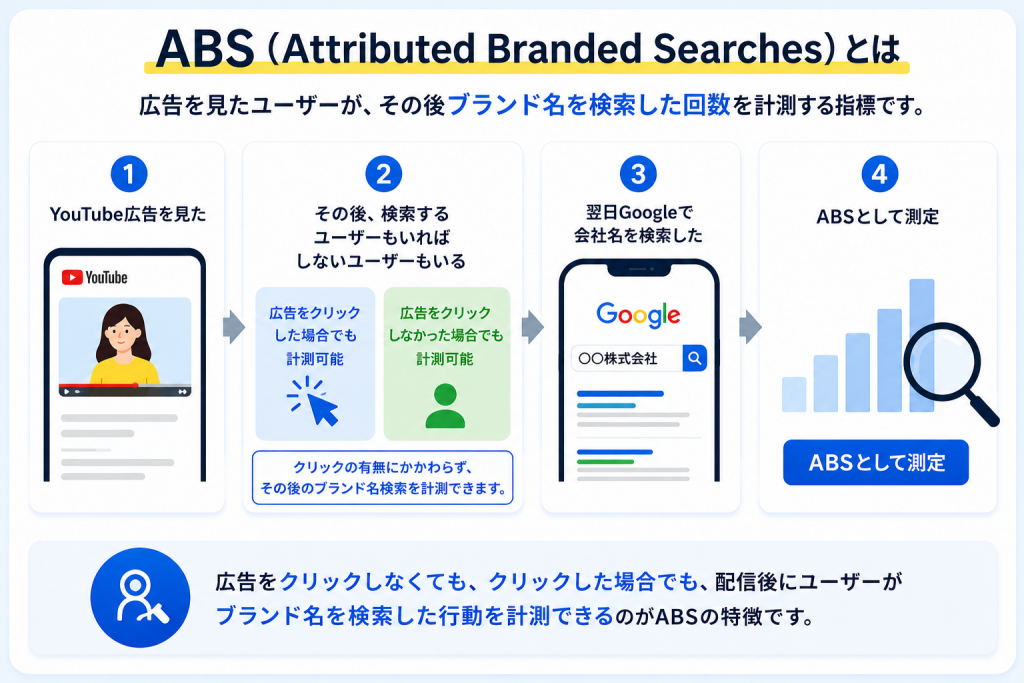 ABS（Attributed Branded Searches）とは

広告を見たユーザーが、その後ブランド名を検索した回数を計測する指標です。

1
YouTube広告を見た

YouTube

2
その後、検索するユーザーもいればしないユーザーもいる

広告をクリックした場合でも計測可能

広告をクリックしなかった場合でも計測可能

クリックの有無にかかわらず、その後のブランド名検索を計測できます。

3
翌日Googleで会社名を検索した

Google

〇〇株式会社

4
ABSとして測定

ABSとして測定

広告をクリックしなくても、クリックした場合でも、配信後にユーザーがブランド名を検索した行動を計測できるのがABSの特徴です。